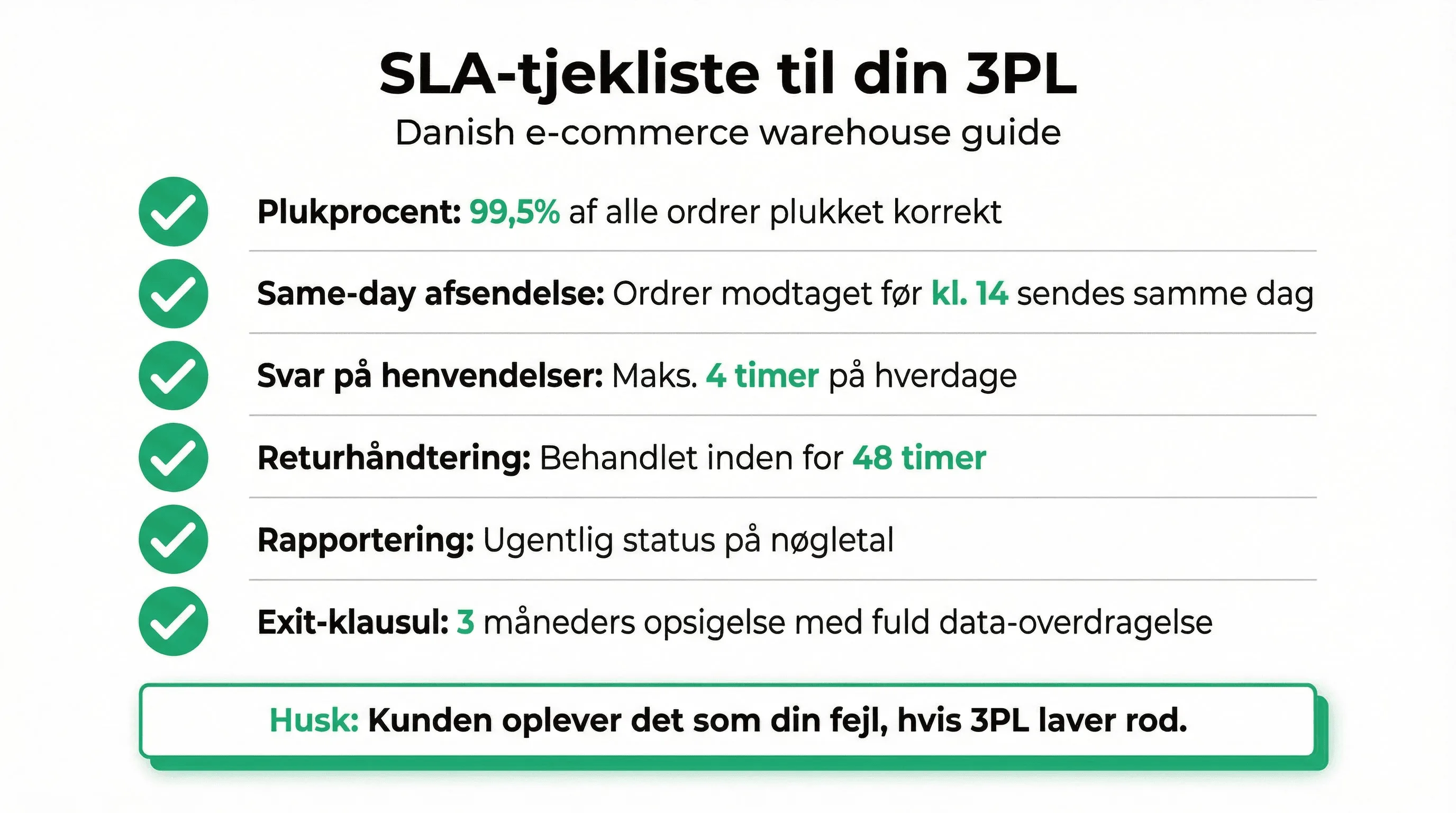 SLA-tjekliste til din 3PL
Danish e-commerce warehouse guide

Plukprocent: 99,5% af alle ordrer plukket korrekt

Same-day afsendelse: Ordrer modtaget før kl. 14 sendes samme dag

Svar på henvendelser: Maks. 4 timer på hverdage

Returhåndtering: Behandlet inden for 48 timer

Rapportering: Ugentlig status på nøgletal

Exit-klausul: 3 måneders opsigelse med fuld data-overdragelse

Husk: Kunden oplever det som din fejl, hvis 3PL laver rod.